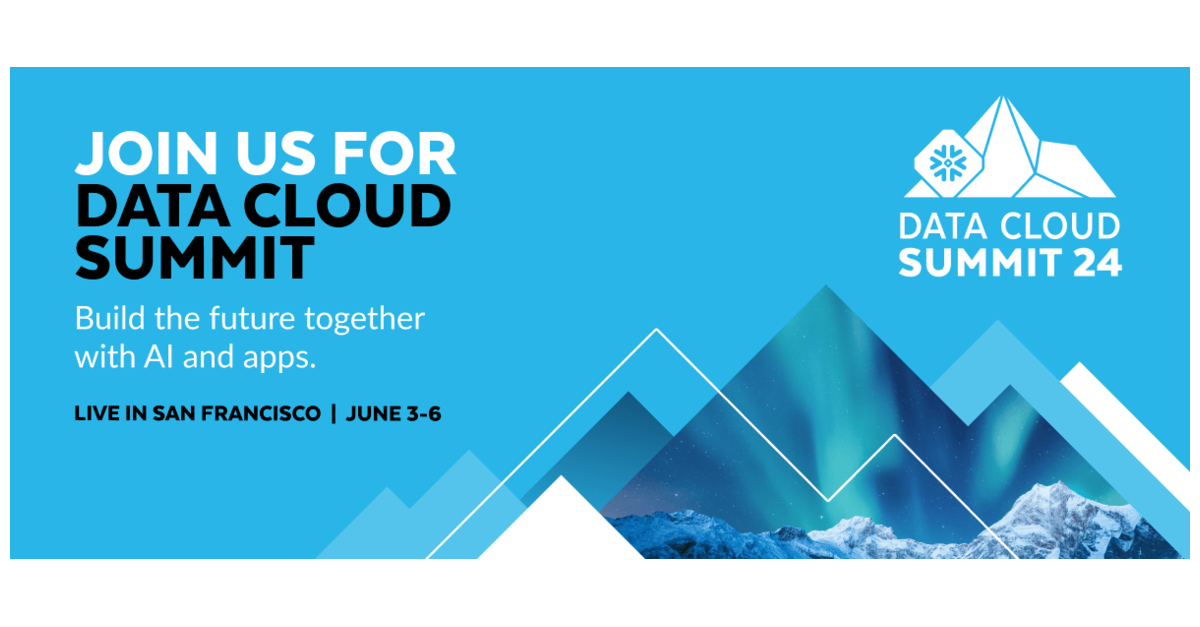 JOIN US FOR
DATA CLOUD SUMMIT

Build the future together with AI and apps.

LIVE IN SAN FRANCISCO | JUNE 3-6

DATA CLOUD
SUMMIT 24